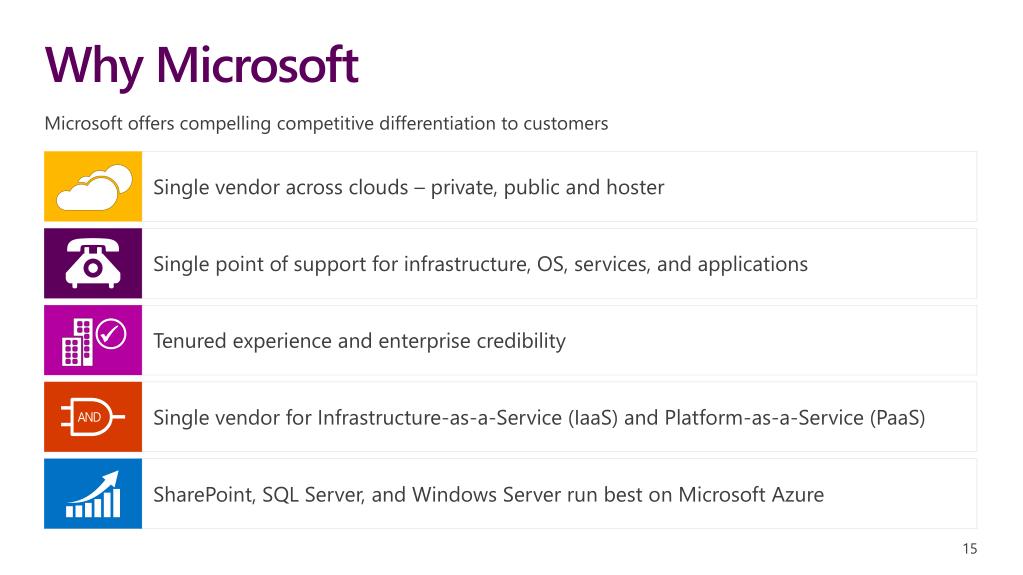 Why Microsoft

Microsoft offers compelling competitive differentiation to customers

Single vendor across clouds – private, public and hoster

Single point of support for infrastructure, OS, services, and applications

Tenured experience and enterprise credibility

AND

Single vendor for Infrastructure-as-a-Service (IaaS) and Platform-as-a-Service (PaaS)

SharePoint, SQL Server, and Windows Server run best on Microsoft Azure

15